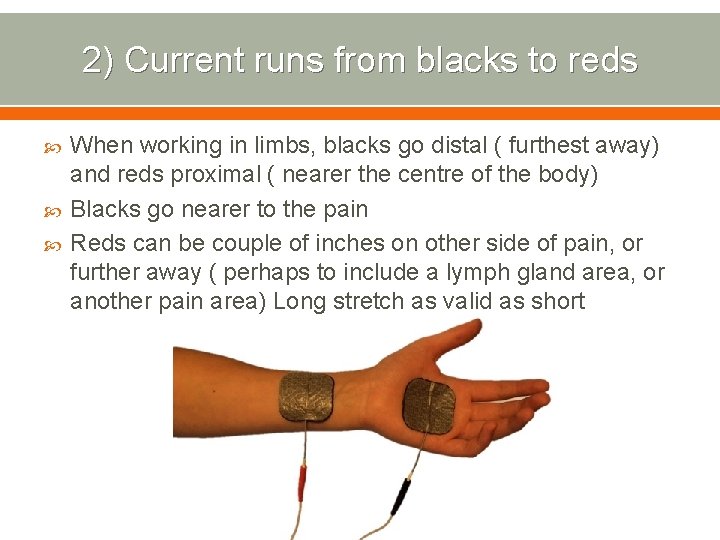 2) Current runs from blacks to reds

When working in limbs, blacks go distal ( furthest away) and reds proximal ( nearer the centre of the body)

Blacks go nearer to the pain

Reds can be couple of inches on other side of pain, or further away ( perhaps to include a lymph gland area, or another pain area) Long stretch as valid as short